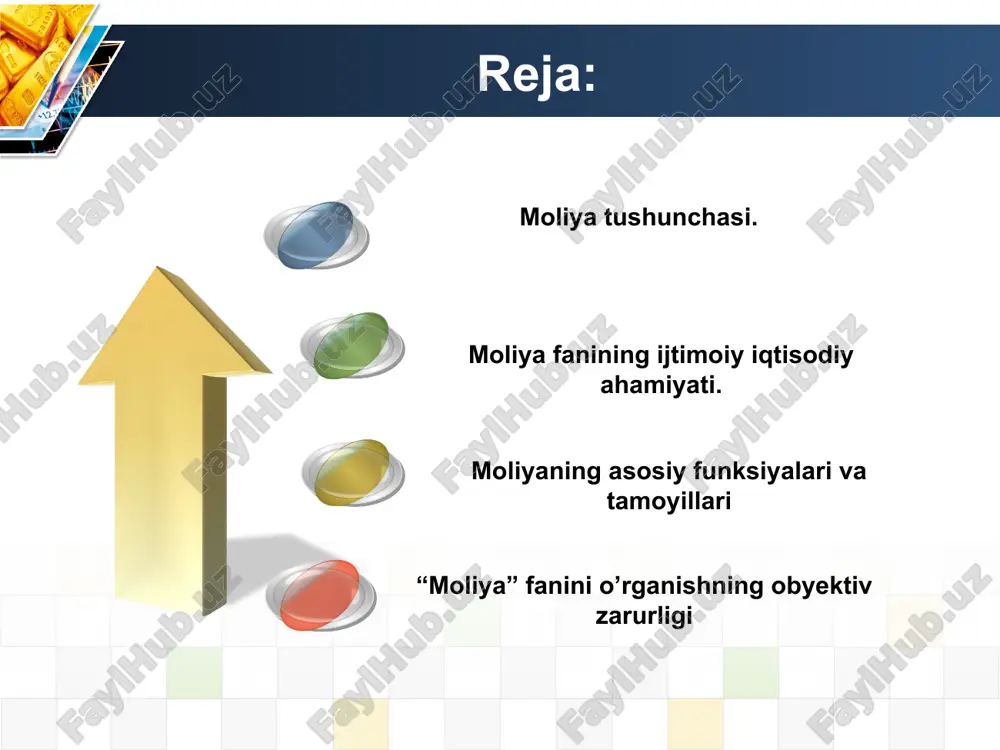 Reja:

Moliya tushunchasi.

Moliya fanining ijtimoiy iqtisodiy ahamiyati.

Moliyaning asosiy funksiyalari va tamoyillari

“Moliya” fanini o’rganishning obyektiv zarurligi

FaylHub.uz